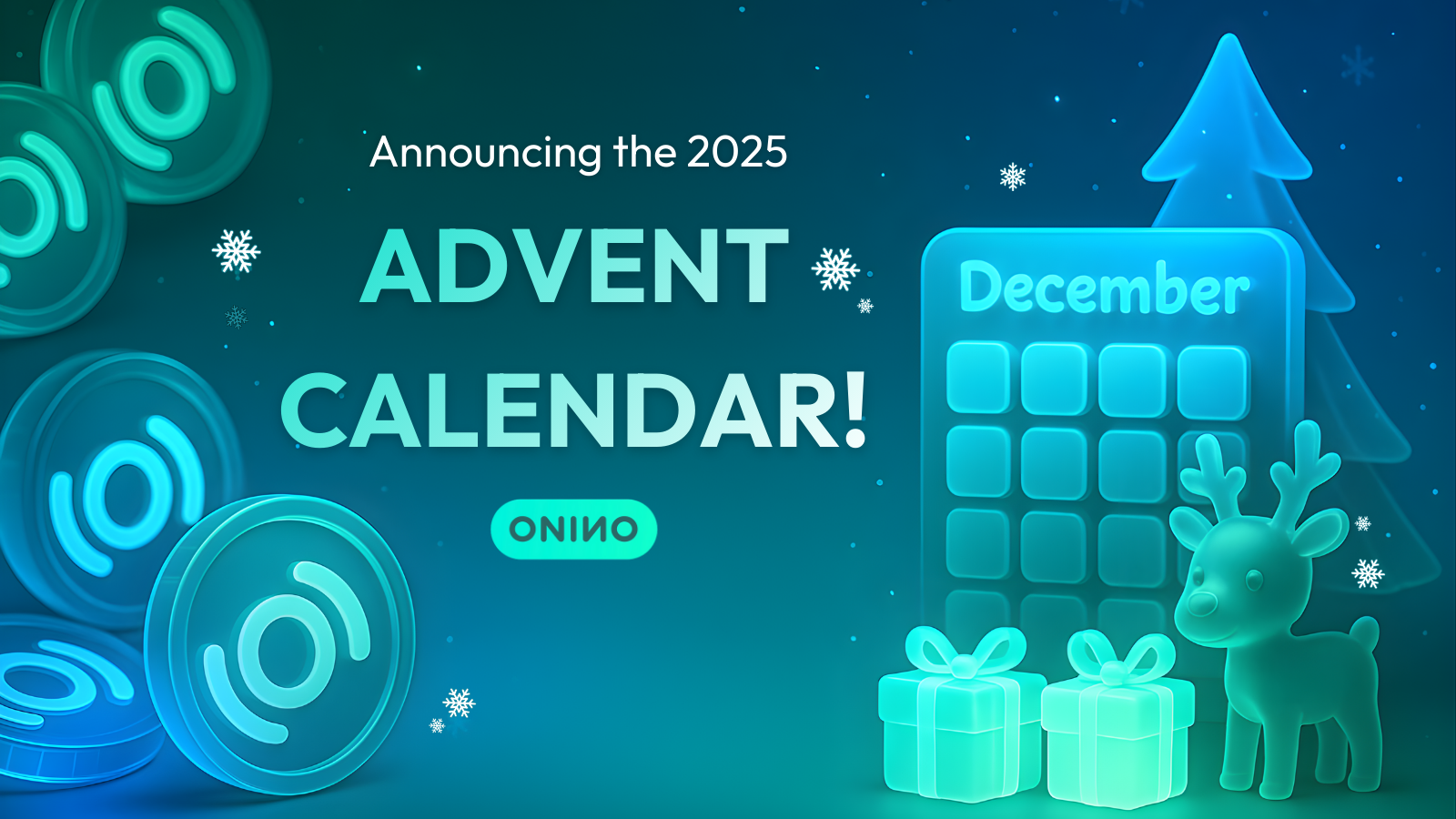 Announcing the 2025

ADVENT CALENDAR!

ONINO

December